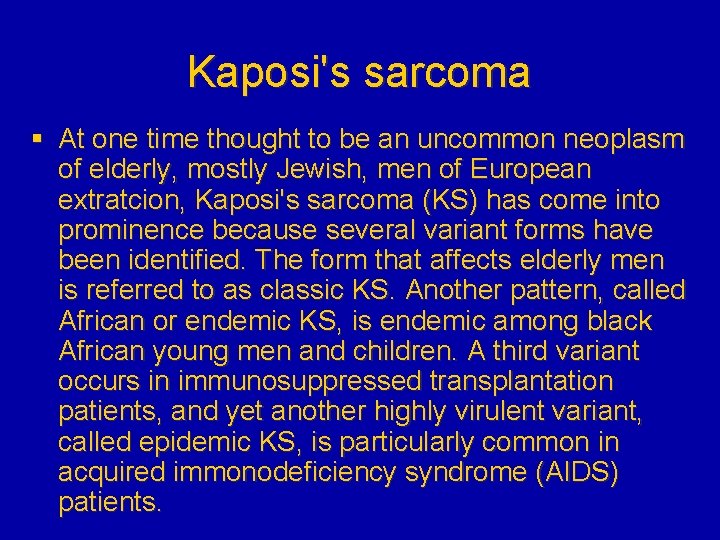 Kaposi's sarcoma

▪ At one time thought to be an uncommon neoplasm of elderly, mostly Jewish, men of European extratcion, Kaposi's sarcoma (KS) has come into prominence because several variant forms have been identified. The form that affects elderly men is referred to as classic KS. Another pattern, called African or endemic KS, is endemic among black African young men and children. A third variant occurs in immunosuppressed transplantation patients, and yet another highly virulent variant, called epidemic KS, is particularly common in acquired immonodeficiency syndrome (AIDS) patients.